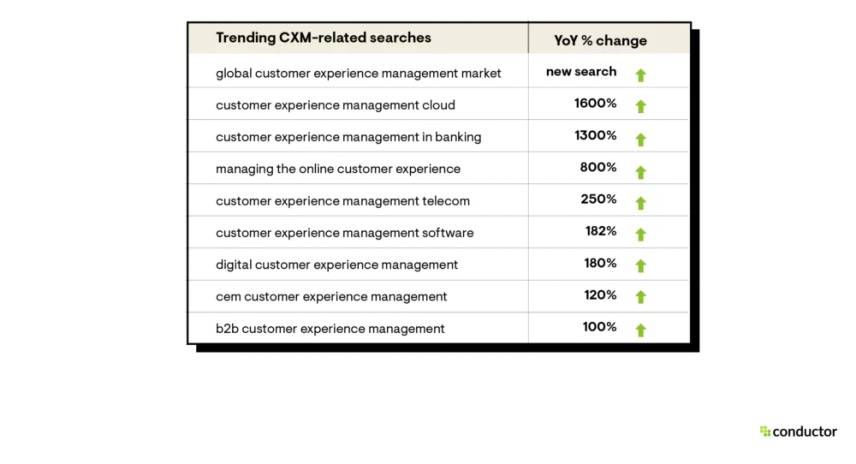 | Trending CXM-related searches | YoY % change |
|---|---|
| global customer experience management market | new search |
| customer experience management cloud | 1600% |
| customer experience management in banking | 1300% |
| managing the online customer experience | 800% |
| customer experience management telecom | 250% |
| customer experience management software | 182% |
| digital customer experience management | 180% |
| cem customer experience management | 120% |
| b2b customer experience management | 100% |

conductor